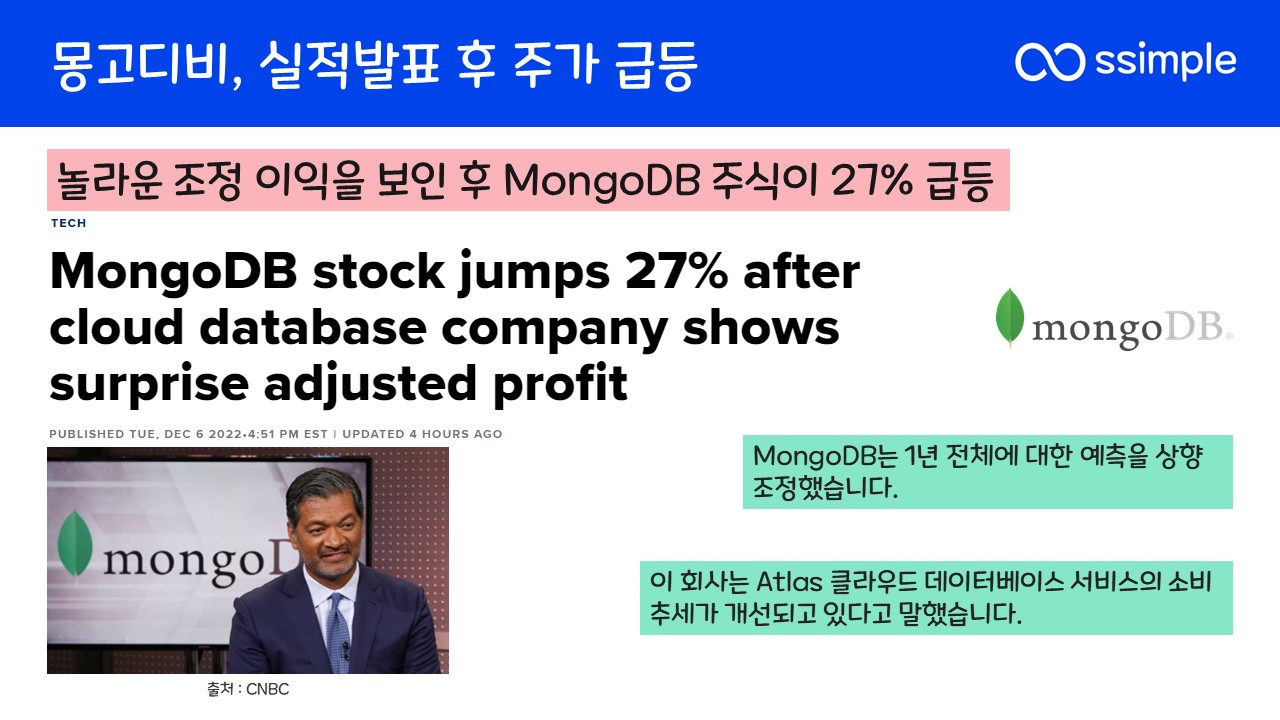 몽고디비, 실적발표 후 주가 급등

ssimple

놀라운 조정 이익을 보인 후 MongoDB 주식이 27% 급등

TECH

MongoDB stock jumps 27% after cloud database company shows surprise adjusted profit

mongoDB.

PUBLISHED TUE, DEC 6 2022•4:51 PM EST | UPDATED 4 HOURS AGO

mongoD

출처 : CNBC

MongoDB는 1년 전체에 대한 예측을 상향 조정했습니다.

이 회사는 Atlas 클라우드 데이터베이스 서비스의 소비 추세가 개선되고 있다고 말했습니다.